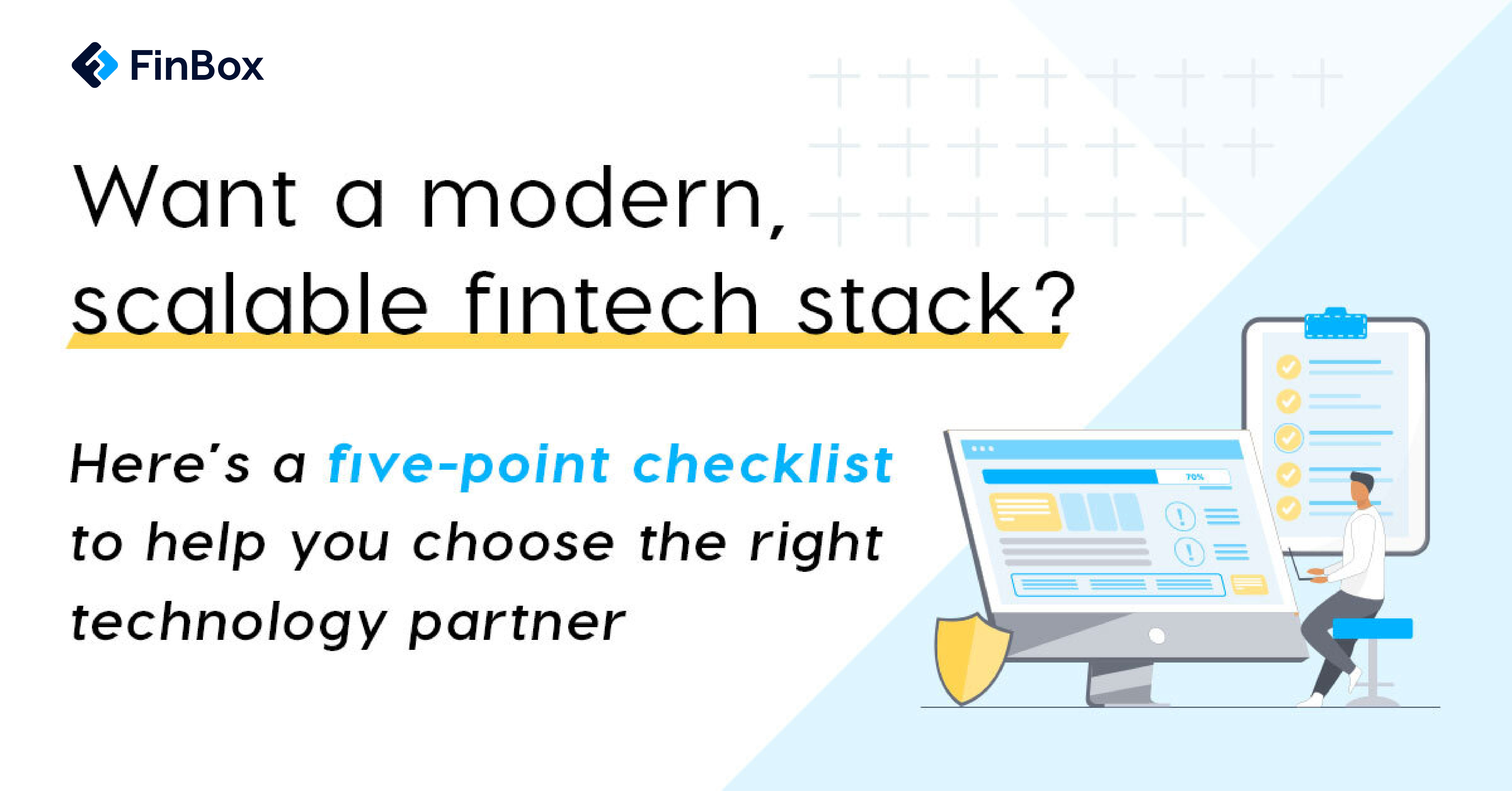 FinBox

Want a modern, scalable fintech stack?

Here's a five-point checklist to help you choose the right technology partner

70%